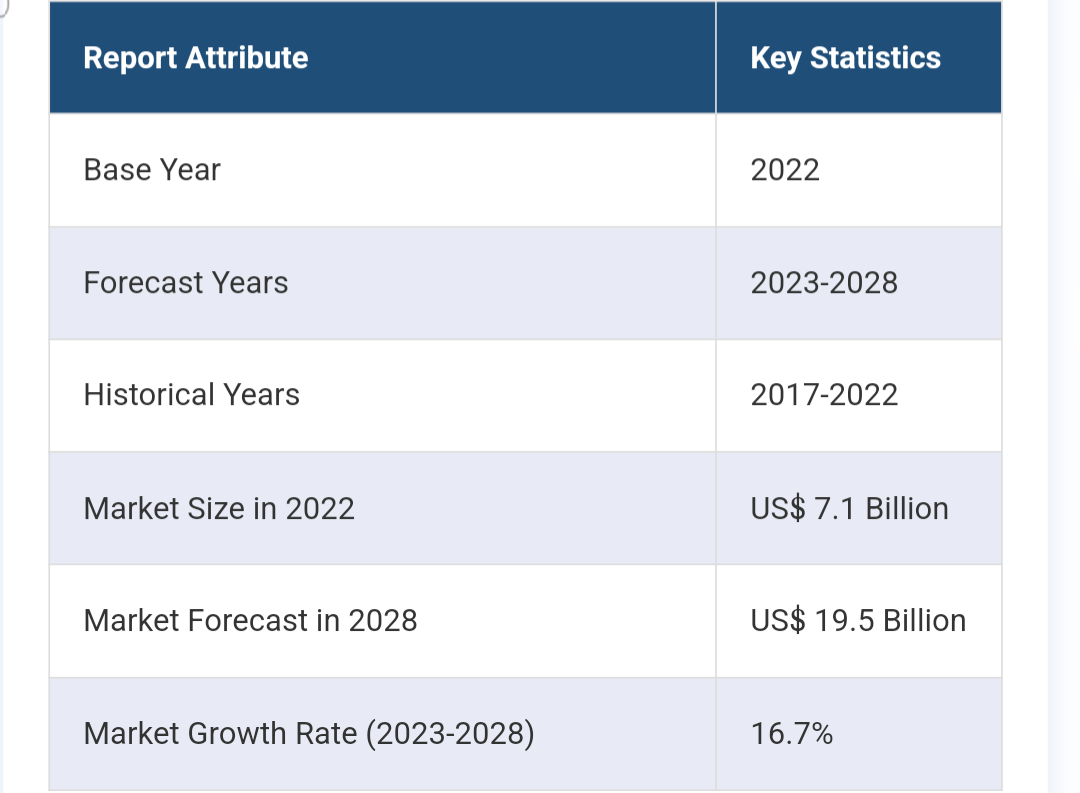 | Report Attribute | Key Statistics |
|---|---|
| Base Year | 2022 |
| Forecast Years | 2023-2028 |
| Historical Years | 2017-2022 |
| Market Size in 2022 | US$ 7.1 Billion |
| Market Forecast in 2028 | US$ 19.5 Billion |
| Market Growth Rate (2023-2028) | 16.7% |